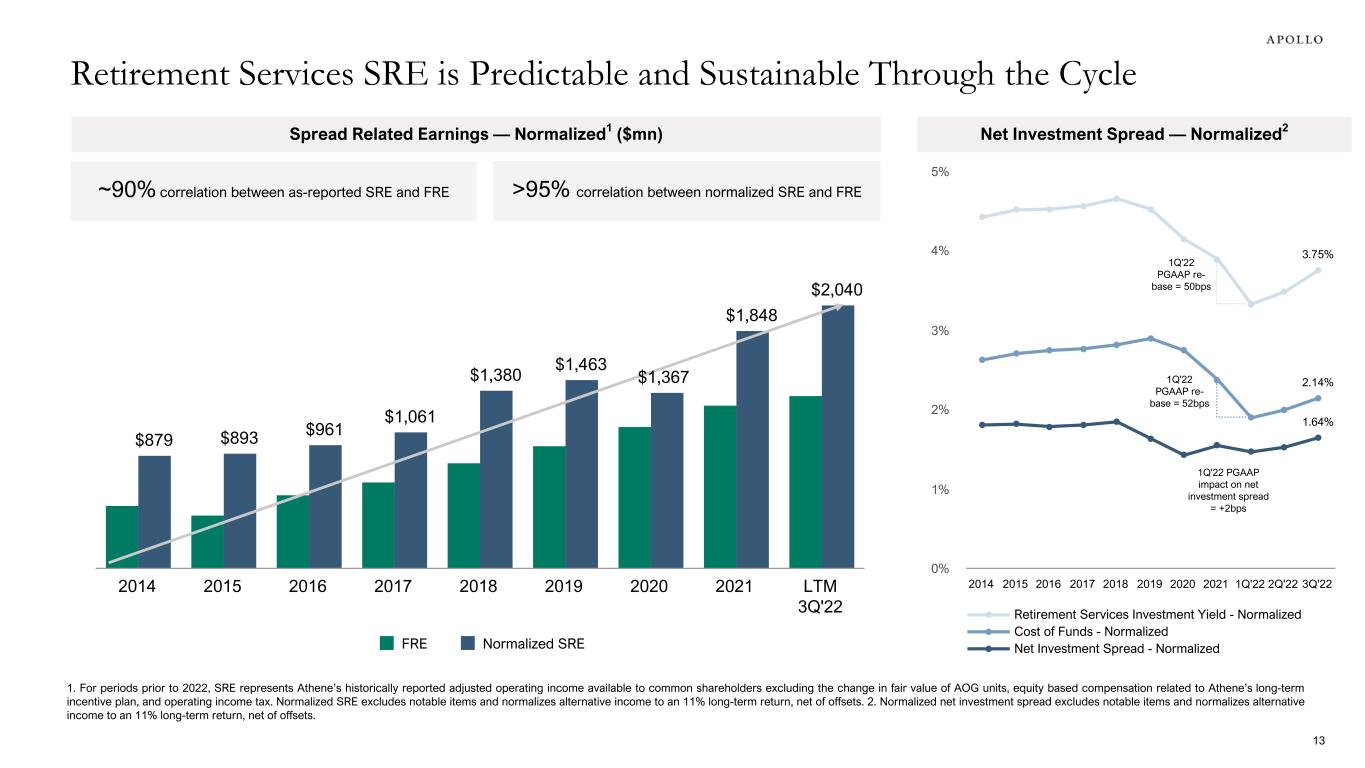 APOLLO

Retirement Services SRE is Predictable and Sustainable Through the Cycle

Spread Related Earnings — Normalized$^1$ ($mn)

~90% correlation between as-reported SRE and FRE

>95% correlation between normalized SRE and FRE

$879 $893 $961 $1,061 $1,380 $1,463 $1,367 $1,848 $2,040

2014 2015 2016 2017 2018 2019 2020 2021 LTM 3Q'22

FRE Normalized SRE

Net Investment Spread — Normalized$^2$

5%
4%
3%
2%
1%
0%

1Q'22 PGAAP re-base = 50bps

3.75%

1Q'22 PGAAP re-base = 52bps

2.14%

1.64%

1Q'22 PGAAP impact on net investment spread = +2bps

2014 2015 2016 2017 2018 2019 2020 2021 1Q'22 2Q'22 3Q'22

Retirement Services Investment Yield - Normalized
Cost of Funds - Normalized
Net Investment Spread - Normalized

1. For periods prior to 2022, SRE represents Athene's historically reported adjusted operating income available to common shareholders excluding the change in fair value of AOG units, equity based compensation related to Athene's long-term incentive plan, and operating income tax. Normalized SRE excludes notable items and normalizes alternative income to an 11% long-term return, net of offsets. 2. Normalized net investment spread excludes notable items and normalizes alternative income to an 11% long-term return, net of offsets.

13